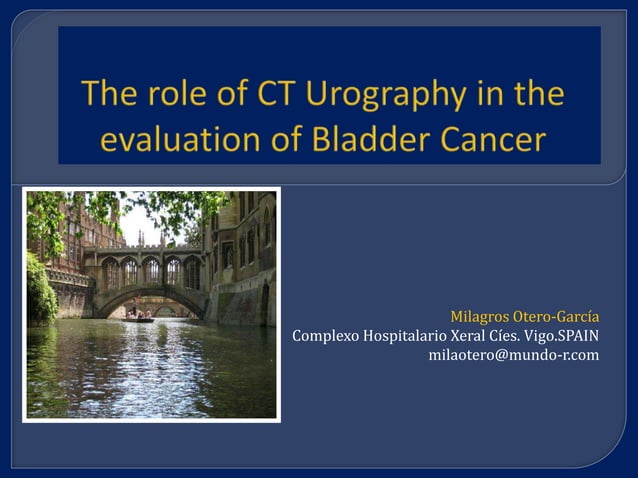 The role of CT Urography in the evaluation of Bladder Cancer

Milagros Otero-García
Complexo Hospitalario Xeral Cíes. Vigo.SPAIN
milaotero@mundo-r.com